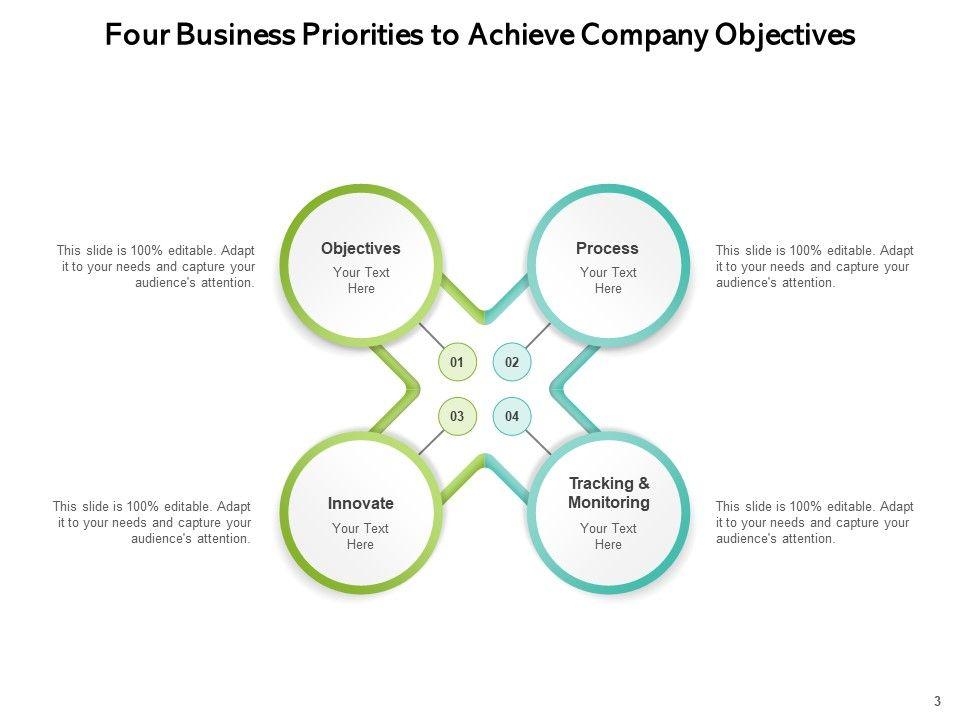 Four Business Priorities to Achieve Company Objectives

This slide is 100% editable. Adapt it to your needs and capture your audience's attention.

Objectives
Your Text Here

Process
Your Text Here

This slide is 100% editable. Adapt it to your needs and capture your audience's attention.

01

02

03

04

This slide is 100% editable. Adapt it to your needs and capture your audience's attention.

Innovate
Your Text Here

Tracking & Monitoring
Your Text Here

This slide is 100% editable. Adapt it to your needs and capture your audience's attention.

3